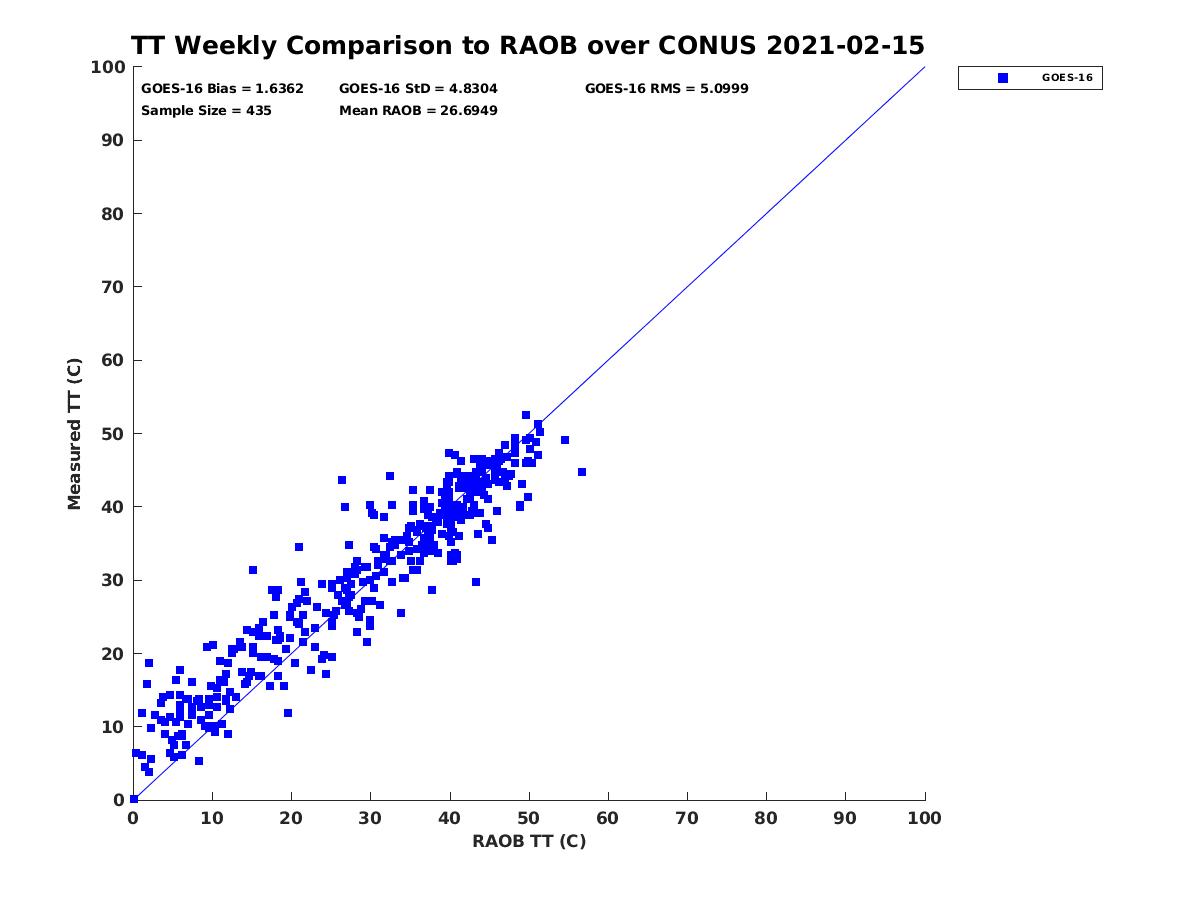 TT Weekly Comparison to RAOB over CONUS 2021-02-15

GOES-16 Bias = 1.6362
GOES-16 StD = 4.8304
GOES-16 RMS = 5.0999
Sample Size = 435
Mean RAOB = 26.6949

GOES-16

Measured TT (C)

100
90
80
70
60
50
40
30
20
10
0

0 10 20 30 40 50 60 70 80 90 100

RAOB TT (C)